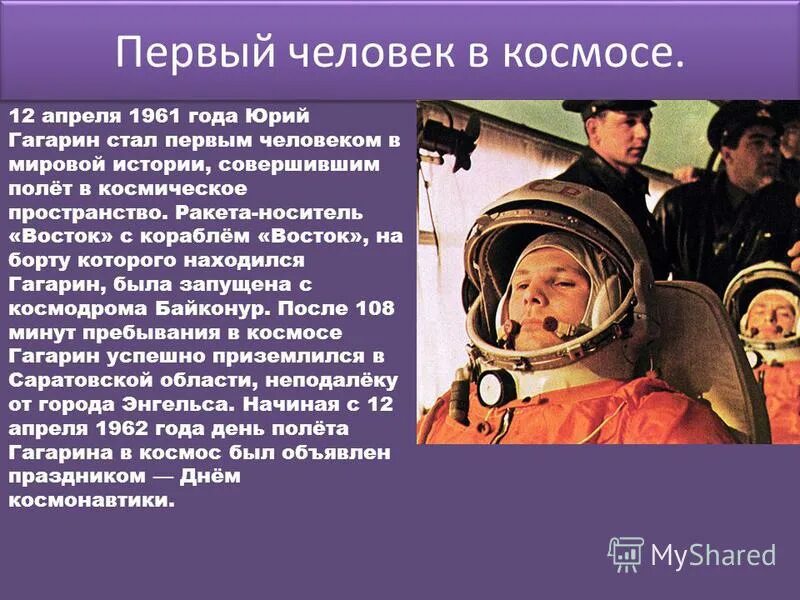 Первый человек в космосе.

12 апреля 1961 года Юрий Гагарин стал первым человеком в мировой истории, совершившим полёт в космическое пространство. Ракета-носитель «Восток» с кораблём «Восток», на борту которого находился Гагарин, была запущена с космодрома Байконур. После 108 минут пребывания в космосе Гагарин успешно приземлился в Саратовской области, неподалёку от города Энгельса. Начиная с 12 апреля 1962 года день полёта Гагарина в космос был объявлен праздником — Днём космонавтики.

СССР

MyShared